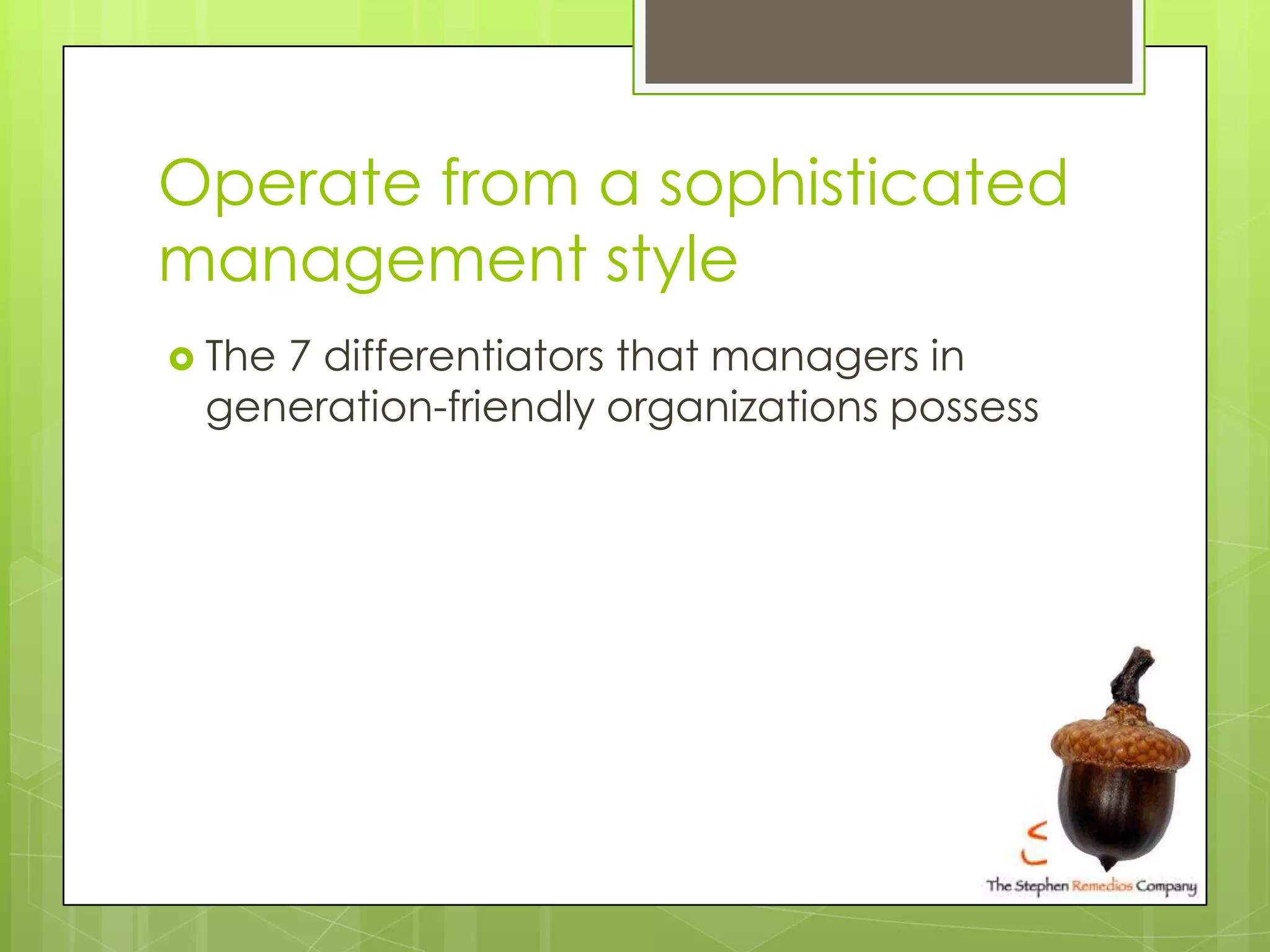 Operate from a sophisticated management style

The 7 differentiators that managers in generation-friendly organizations possess

The Stephen Remedios Company